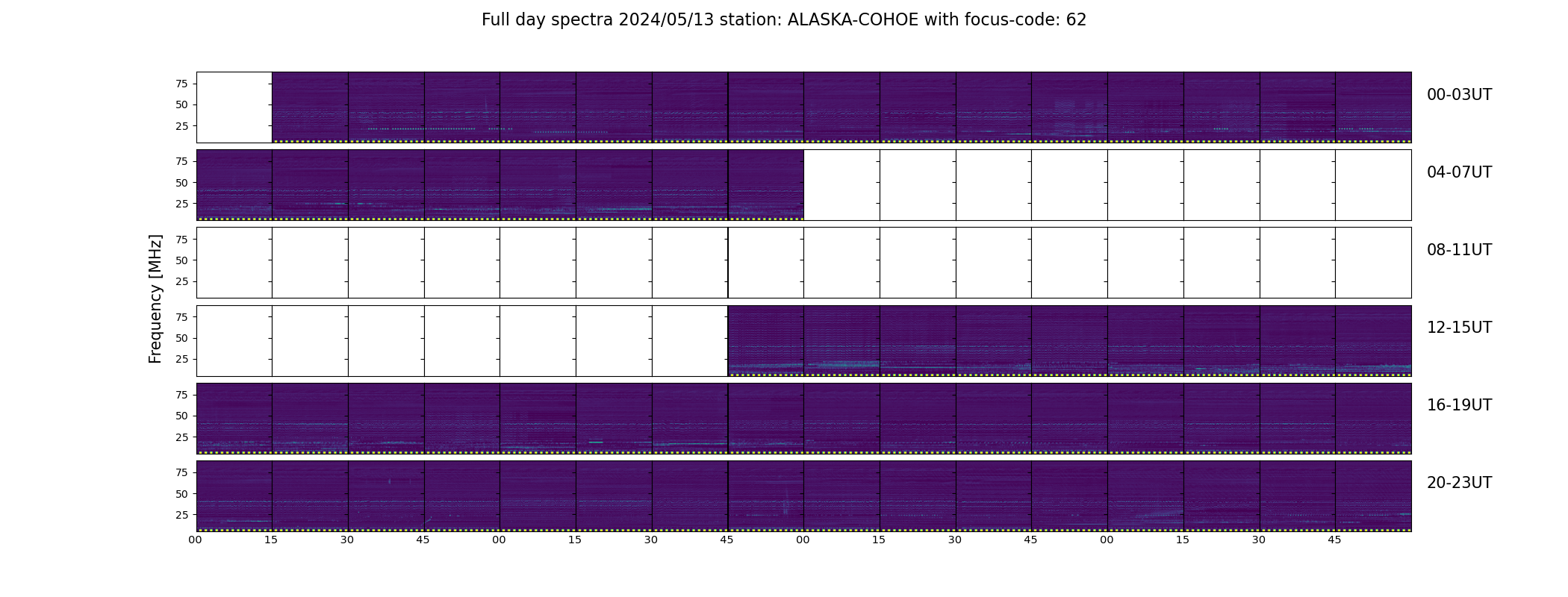 Full day spectra 2024/05/13 station: ALASKA-COHOE with focus-code: 62

Frequency [MHz]

75
50
25

00-03UT

75
50
25

04-07UT

75
50
25

08-11UT

75
50
25

12-15UT

75
50
25

16-19UT

75
50
25

20-23UT

00 15 30 45 00 15 30 45 00 15 30 45 00 15 30 45